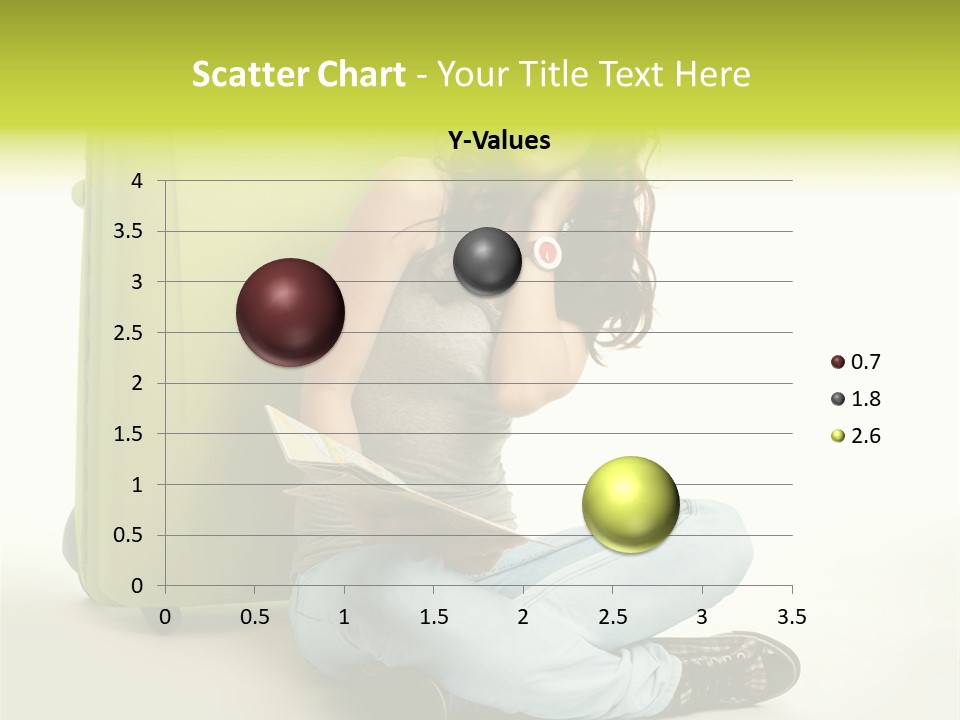 Scatter Chart - Your Title Text Here

Y-Values

4
3.5
3
2.5
2
1.5
1
0.5
0

0 0.5 1 1.5 2 2.5 3 3.5

0.7
1.8
2.6